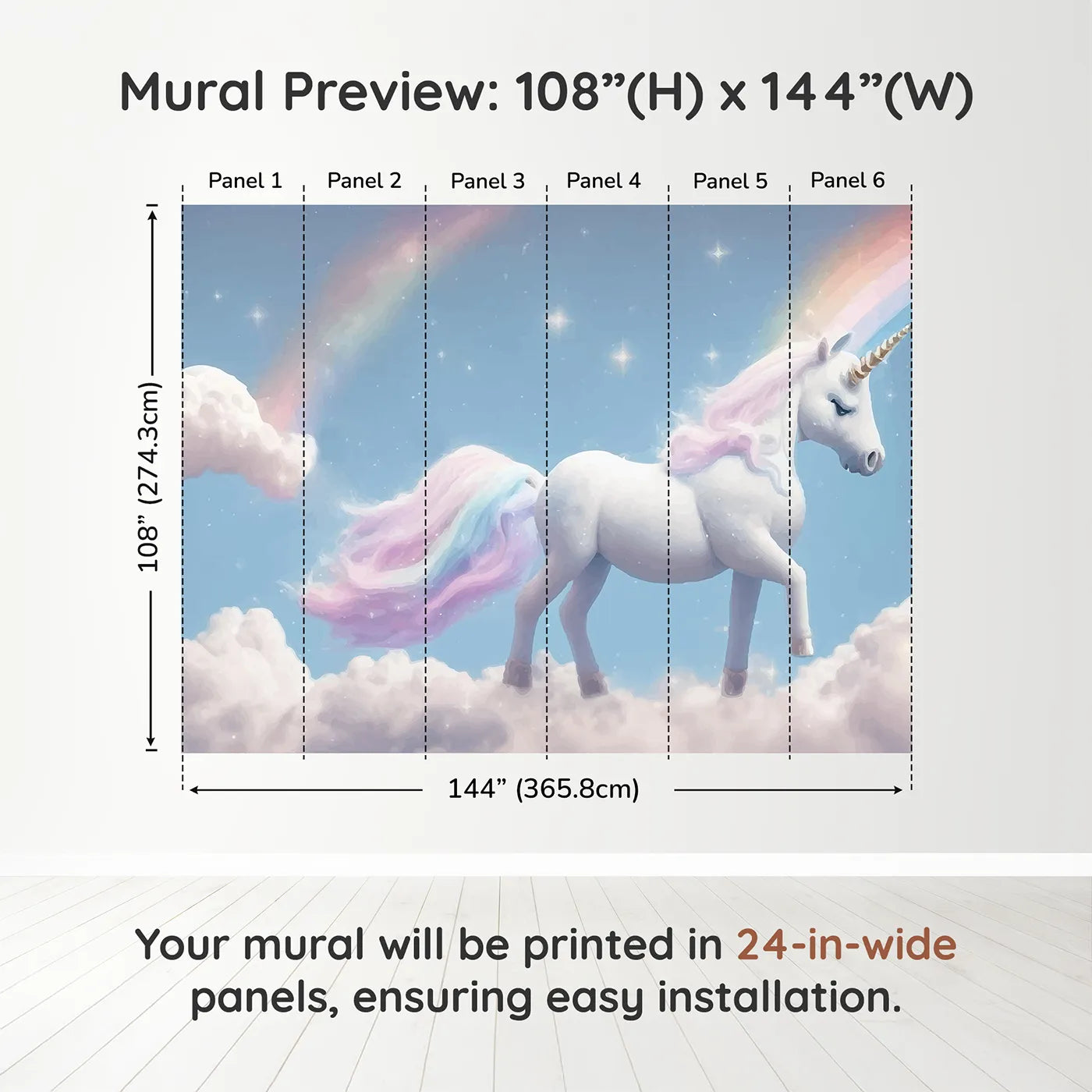 Mural Preview: 108”(H) x 144”(W)

Panel 1 Panel 2 Panel 3 Panel 4 Panel 5 Panel 6

108” (274.3cm)

144” (365.8cm)

Your mural will be printed in 24-in-wide panels, ensuring easy installation.